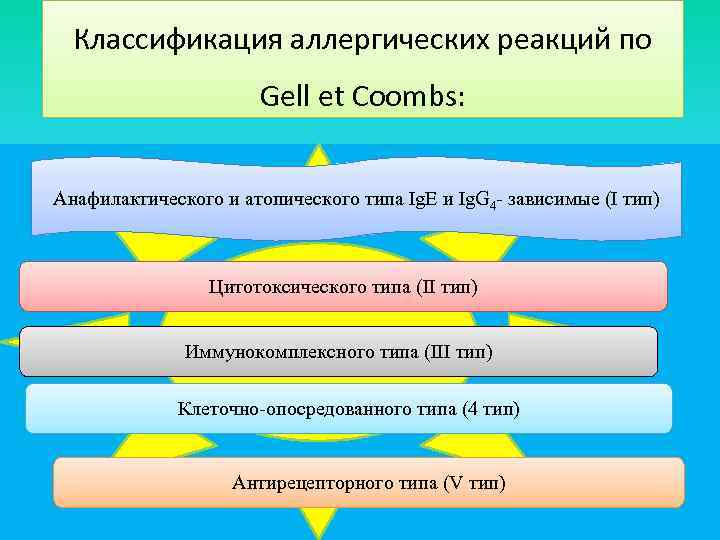 Классификация аллергических реакций по Gell et Coombs:

Анафилактического и атопического типа IgE и $IgG_4$- зависимые (I тип)

Цитотоксического типа (II тип)

Иммунокомплексного типа (III тип)

Клеточно-опосредованного типа (4 тип)

Антирецепторного типа (V тип)